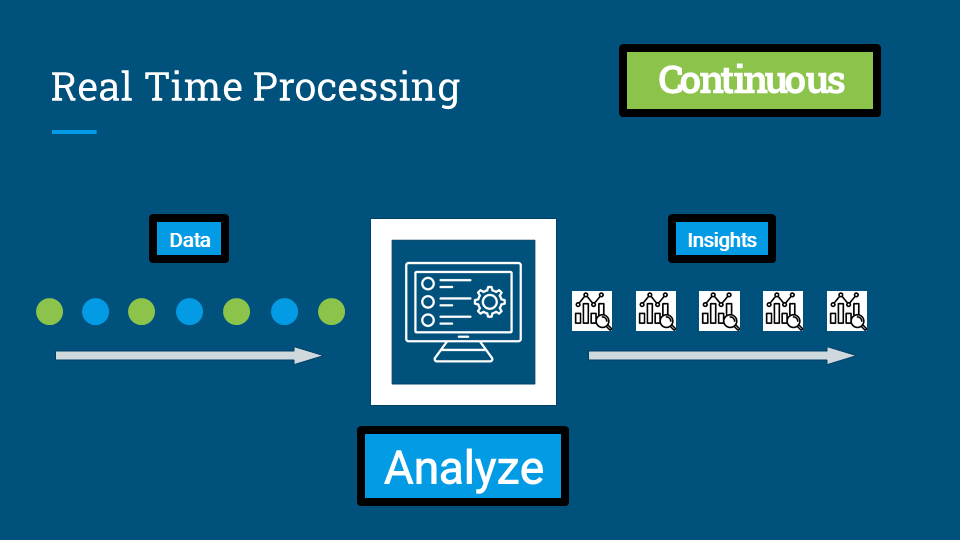 Real Time Processing

Continuous

Data

Insights

Analyze